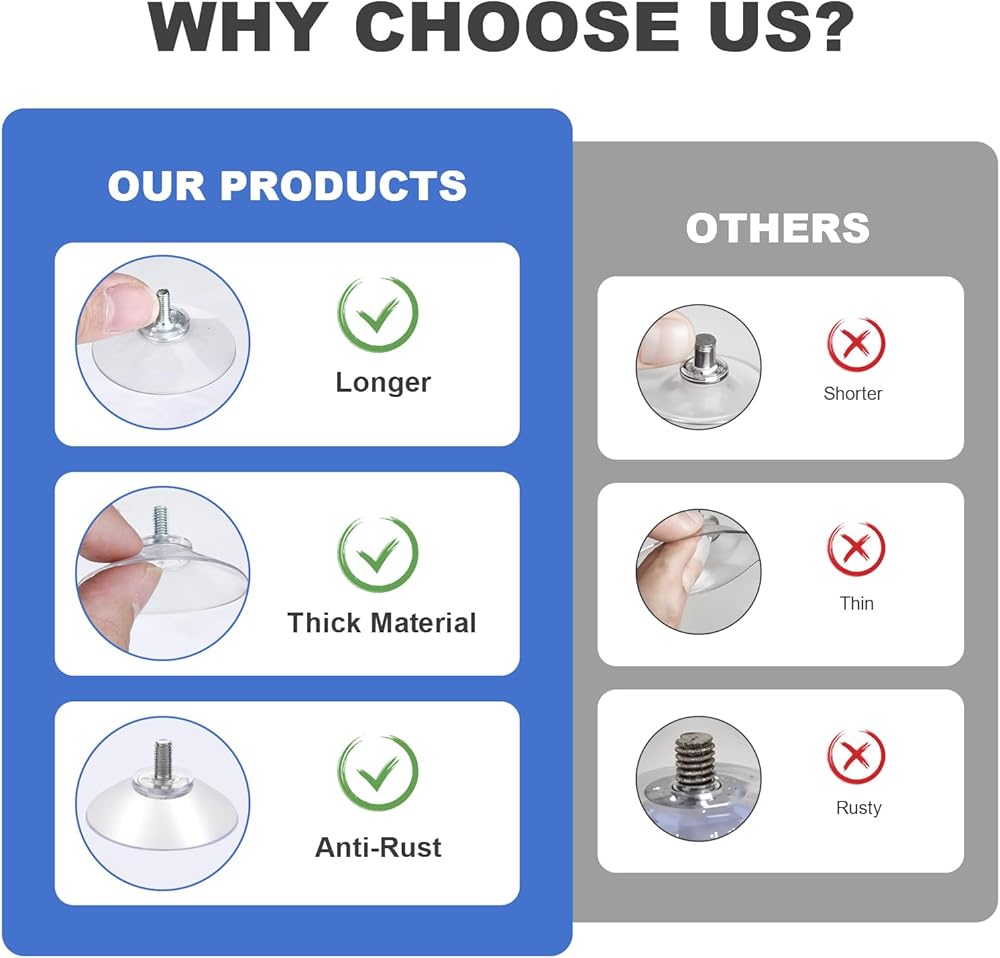 WHY CHOOSE US?

OUR PRODUCTS

Longer

Thick Material

Anti-Rust

OTHERS

Shorter

Thin

Rusty